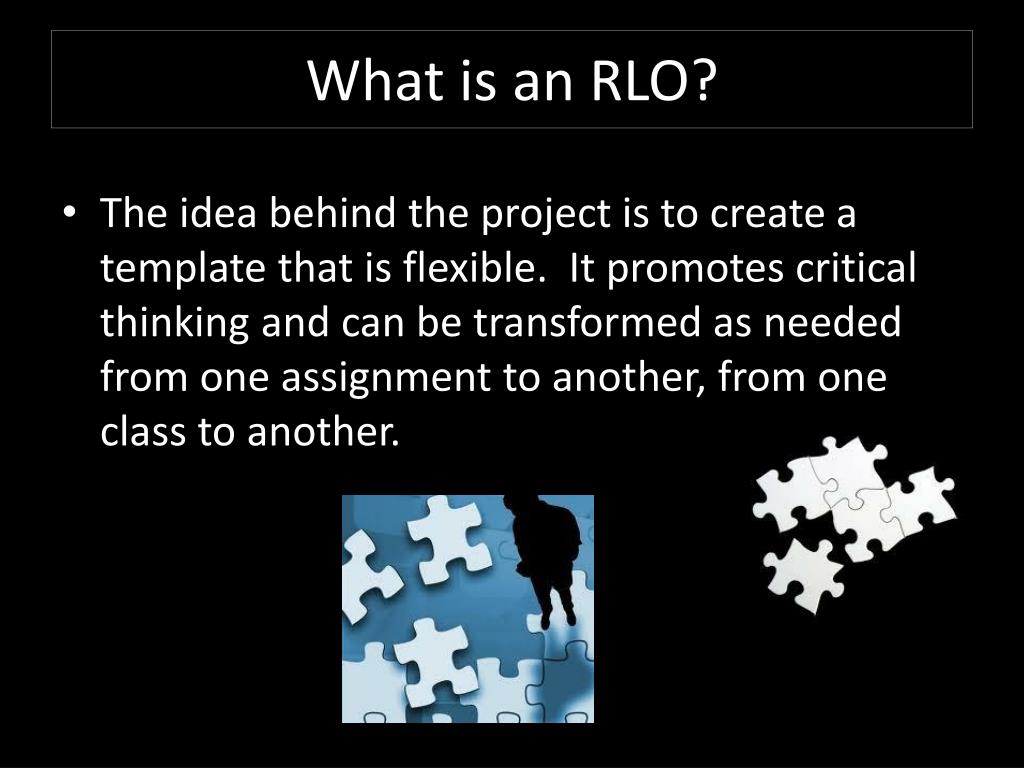 What is an RLO?

• The idea behind the project is to create a template that is flexible.  It promotes critical thinking and can be transformed as needed from one assignment to another, from one class to another.